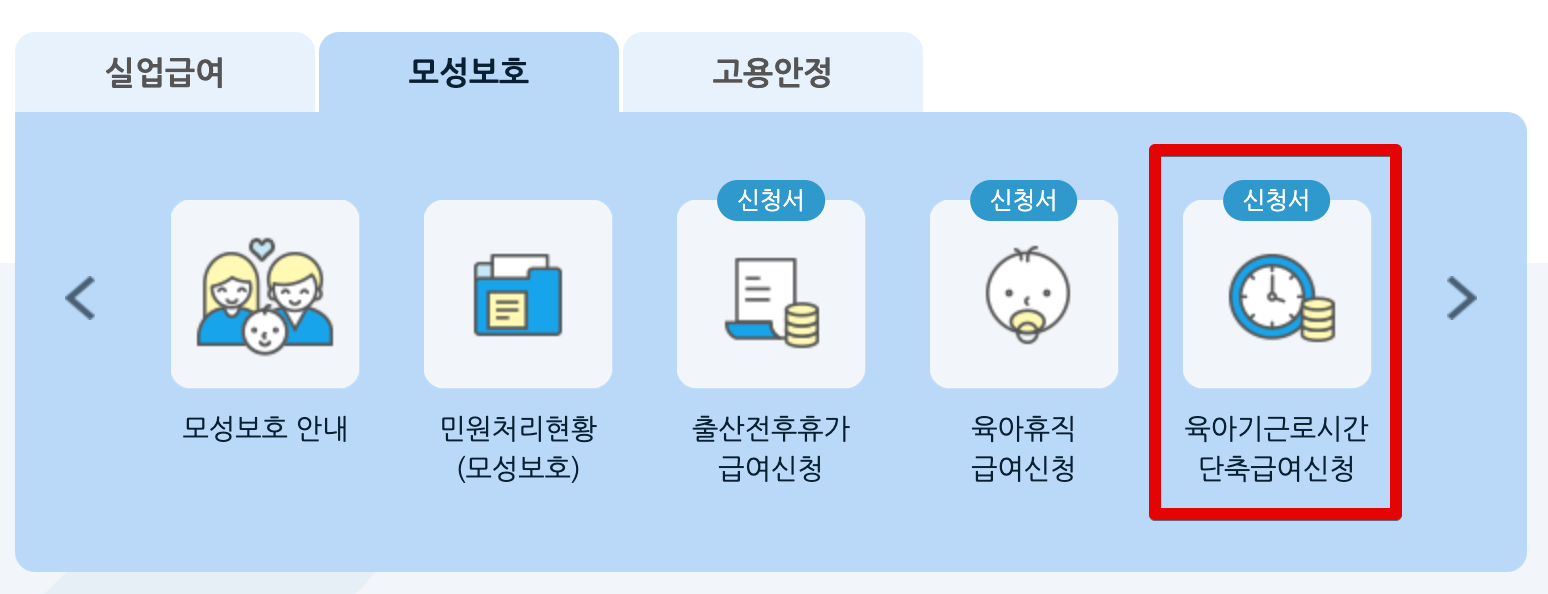 실업급여 모성보호 고용안정

모성보호 안내

민원처리현황 (모성보호)

신청서
출산전후휴가 급여신청

신청서
육아휴직 급여신청

신청서
육아기근로시간 단축급여신청